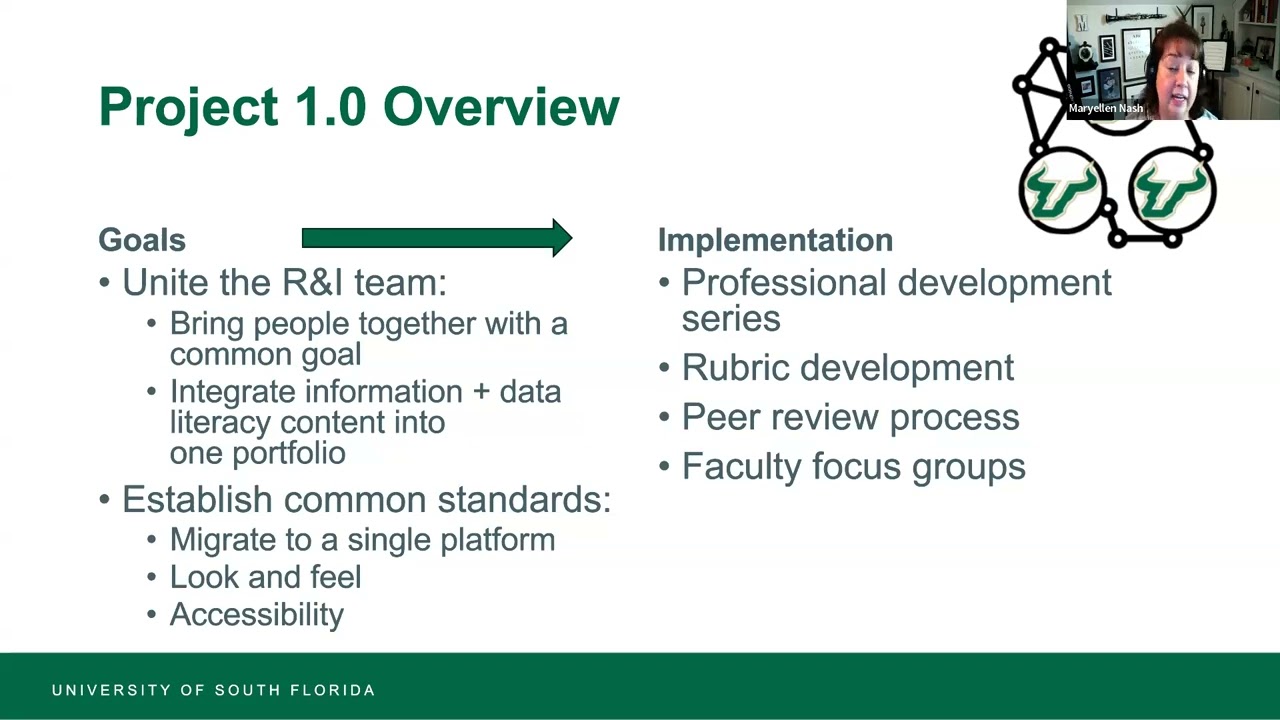 Project 1.0 Overview

Maryellen Nash

Goals
• Unite the R&I team:
  • Bring people together with a common goal
  • Integrate information + data literacy content into one portfolio
• Establish common standards:
  • Migrate to a single platform
  • Look and feel
  • Accessibility

Implementation
• Professional development series
• Rubric development
• Peer review process
• Faculty focus groups

UNIVERSITY OF SOUTH FLORIDA